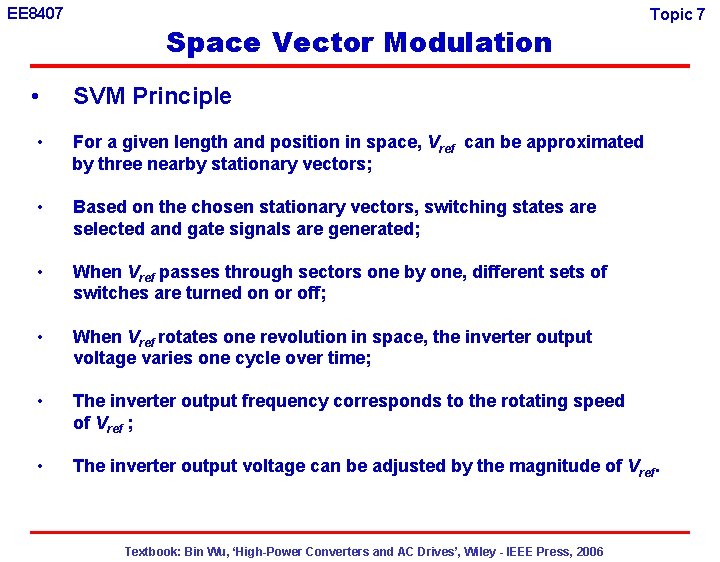 EE8407

Topic 7

Space Vector Modulation

• SVM Principle

• For a given length and position in space, $V_{ref}$ can be approximated by three nearby stationary vectors;

• Based on the chosen stationary vectors, switching states are selected and gate signals are generated;

• When $V_{ref}$ passes through sectors one by one, different sets of switches are turned on or off;

• When $V_{ref}$ rotates one revolution in space, the inverter output voltage varies one cycle over time;

• The inverter output frequency corresponds to the rotating speed of $V_{ref}$ ;

• The inverter output voltage can be adjusted by the magnitude of $V_{ref}$.

Textbook: Bin Wu, 'High-Power Converters and AC Drives', Wiley - IEEE Press, 2006